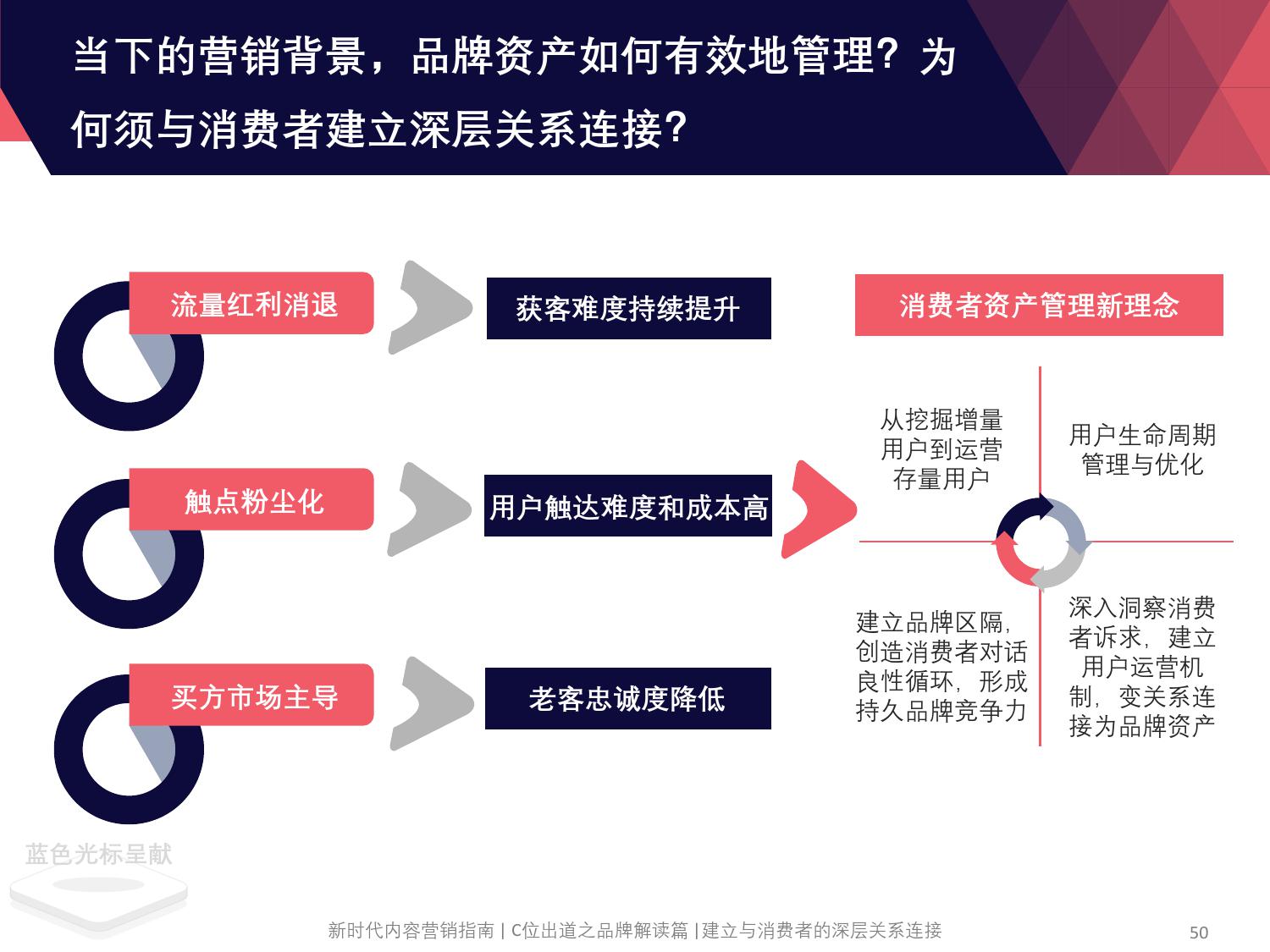 当下的营销背景，品牌资产如何有效地管理？为何须与消费者建立深层关系连接？

流量红利消退

获客难度持续提升

触点粉尘化

用户触达难度和成本高

买方市场主导

老客忠诚度降低

消费者资产管理新理念

从挖掘增量用户到运营存量用户

用户生命周期管理与优化

建立品牌区隔，创造消费者对话良性循环，形成持久品牌竞争力

深入洞察消费者诉求，建立用户运营机制，变关系连接为品牌资产

蓝色光标呈献

新时代内容营销指南 | C位出道之品牌解读篇 |建立与消费者的深层关系连接

50